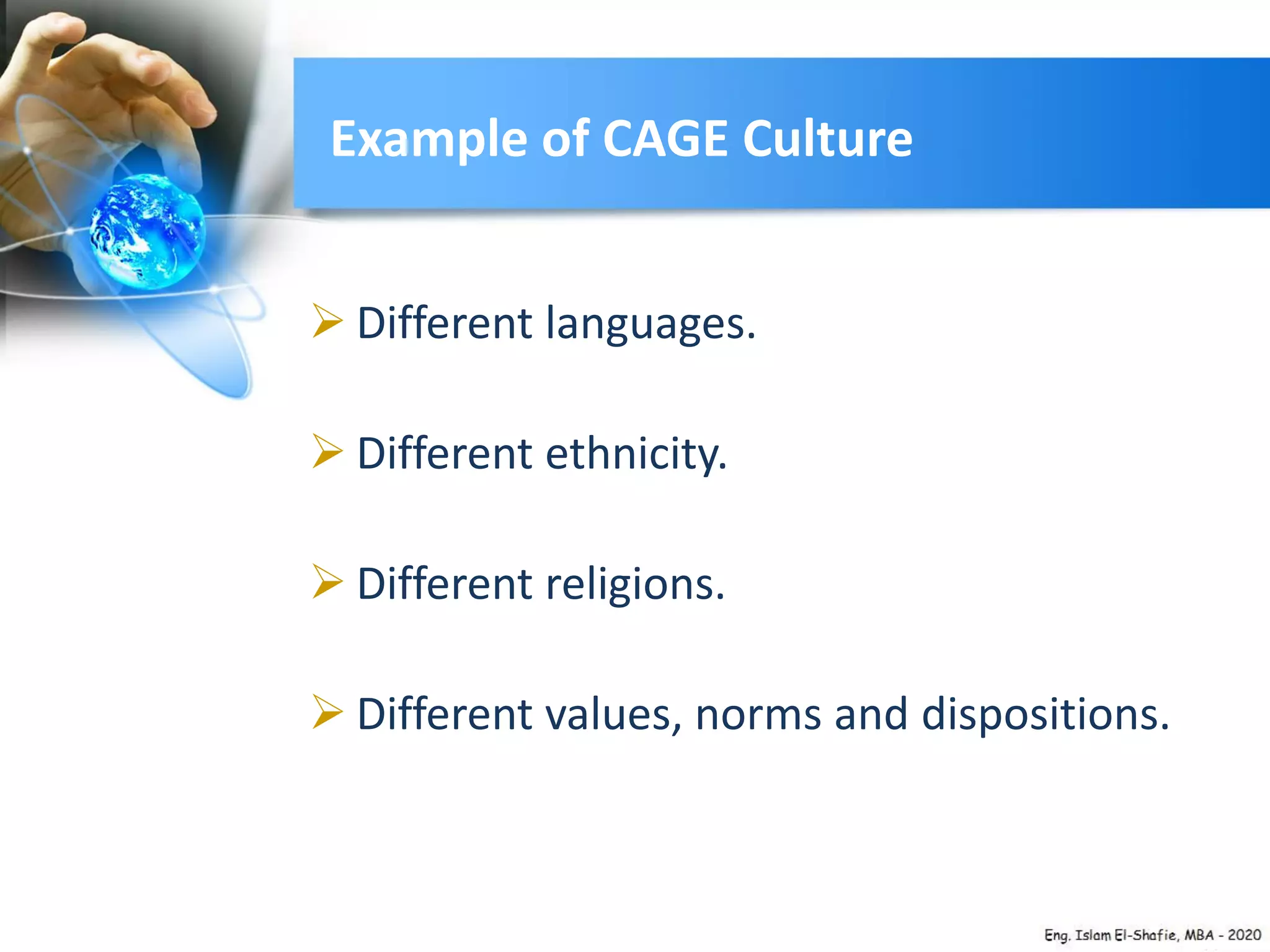 Example of CAGE Culture

➢ Different languages.

➢ Different ethnicity.

➢ Different religions.

➢ Different values, norms and dispositions.

Eng. Islam El-Shafie, MBA - 2020